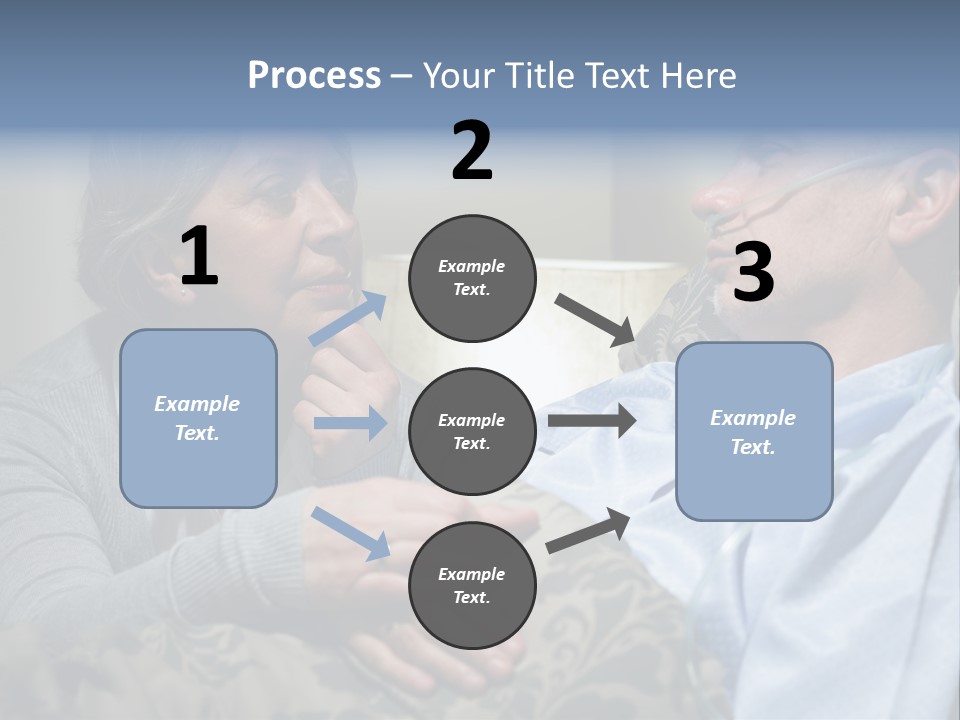 Process – Your Title Text Here

1

Example Text.

2

Example Text.

Example Text.

Example Text.

3

Example Text.